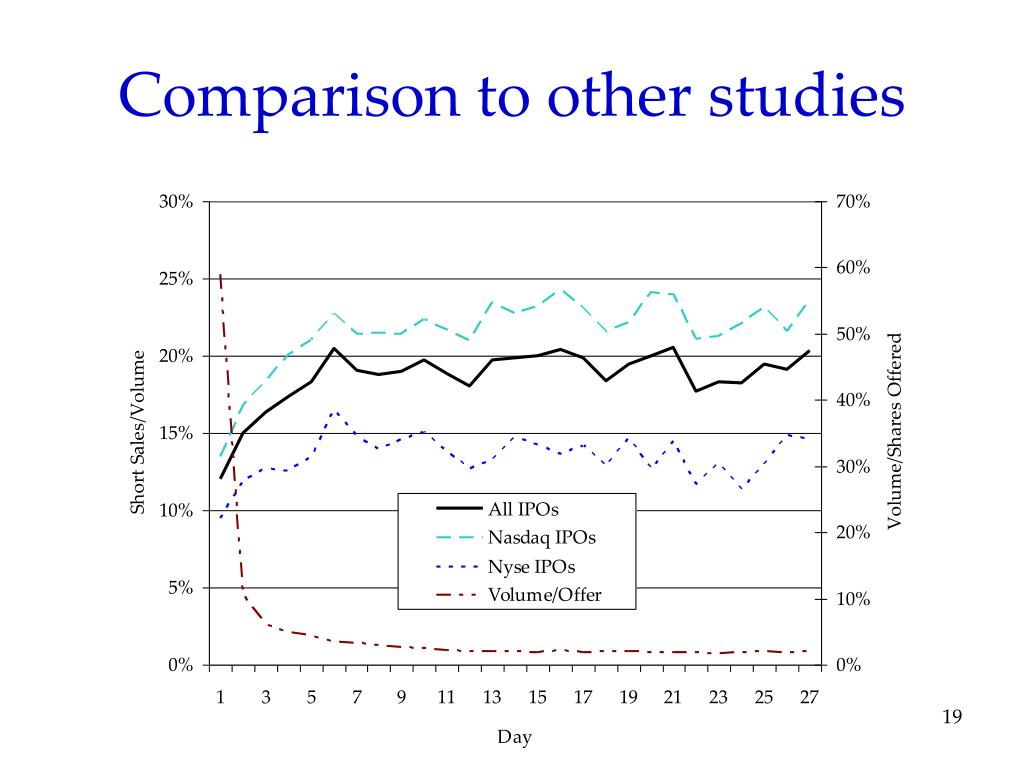 Comparison to other studies

30%
25%
20%
15%
10%
5%
0%

Short Sales/Volume

70%
60%
50%
40%
30%
20%
10%
0%

Volume/Shares Offered

All IPOs
Nasdaq IPOs
Nyse IPOs
Volume/Offer

1 3 5 7 9 11 13 15 17 19 21 23 25 27

Day

19